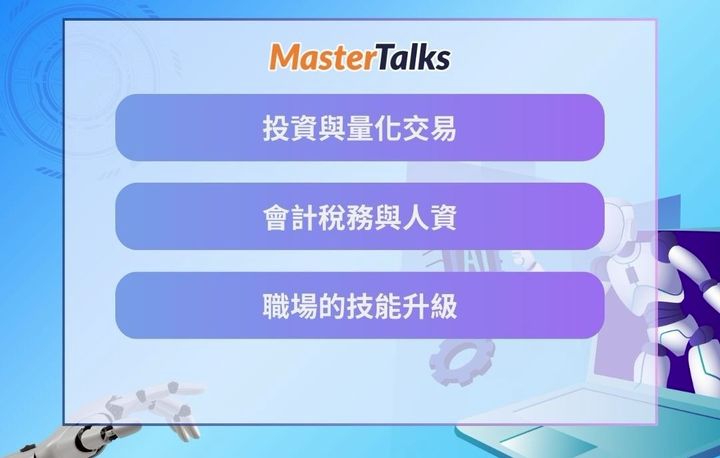 MasterTalks

投資與量化交易

會計稅務與人資

職場的技能升級